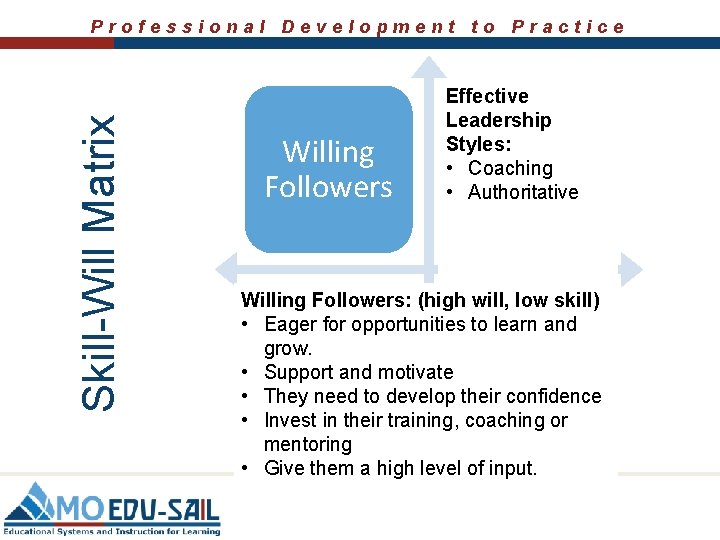 Professional Development to Practice

Skill-Will Matrix

Willing Followers

Effective Leadership Styles:
• Coaching
• Authoritative

Willing Followers: (high will, low skill)
• Eager for opportunities to learn and grow.
• Support and motivate
• They need to develop their confidence
• Invest in their training, coaching or mentoring
• Give them a high level of input.

MO EDU-SAIL
Educational Systems and Instruction for Learning